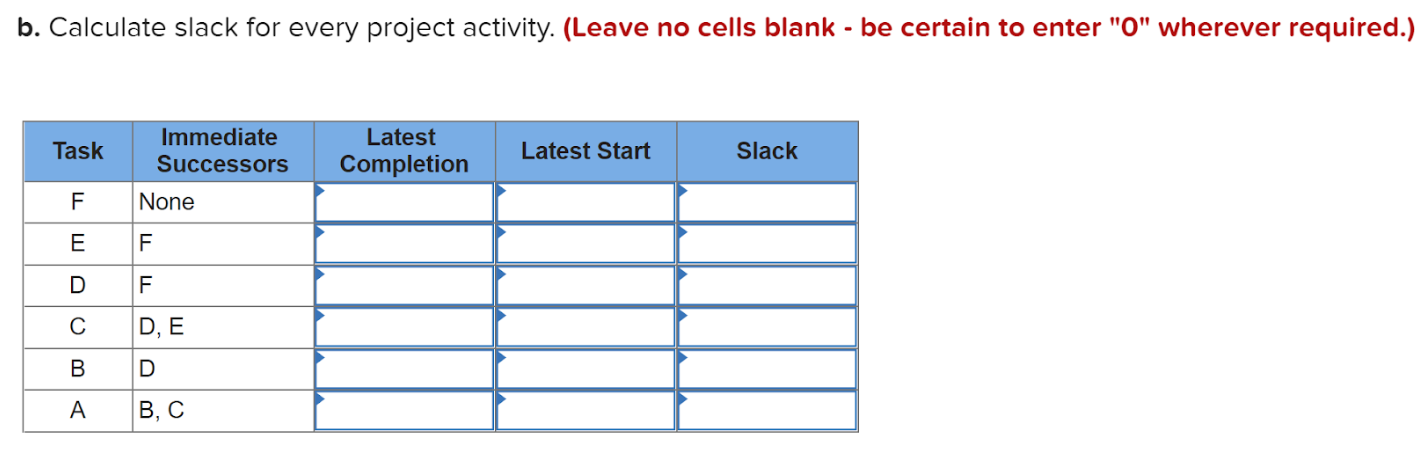 b. Calculate slack for every project activity. (Leave no cells blank - be certain to enter "0" wherever required.)

| Task | Immediate Successors | Latest Completion | Latest Start | Slack |
|---|---|---|---|---|
| F | None | | | |
| E | F | | | |
| D | F | | | |
| C | D, E | | | |
| B | D | | | |
| A | B, C | | | |